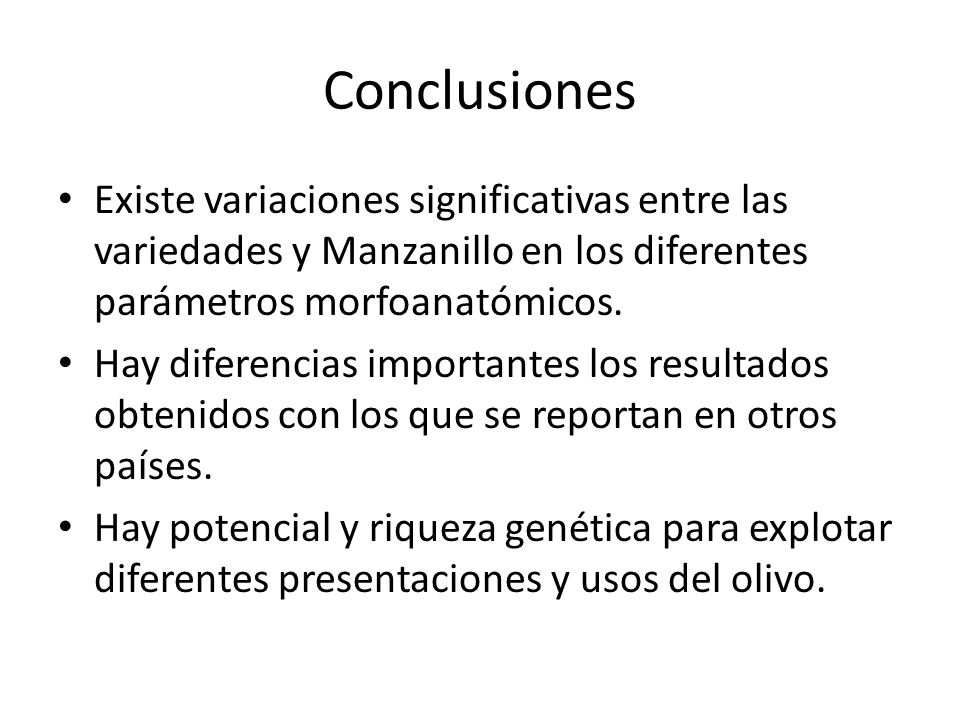 Conclusiones

• Existe variaciones significativas entre las variedades y Manzanillo en los diferentes parámetros morfoanatómicos.
• Hay diferencias importantes los resultados obtenidos con los que se reportan en otros países.
• Hay potencial y riqueza genética para explotar diferentes presentaciones y usos del olivo.